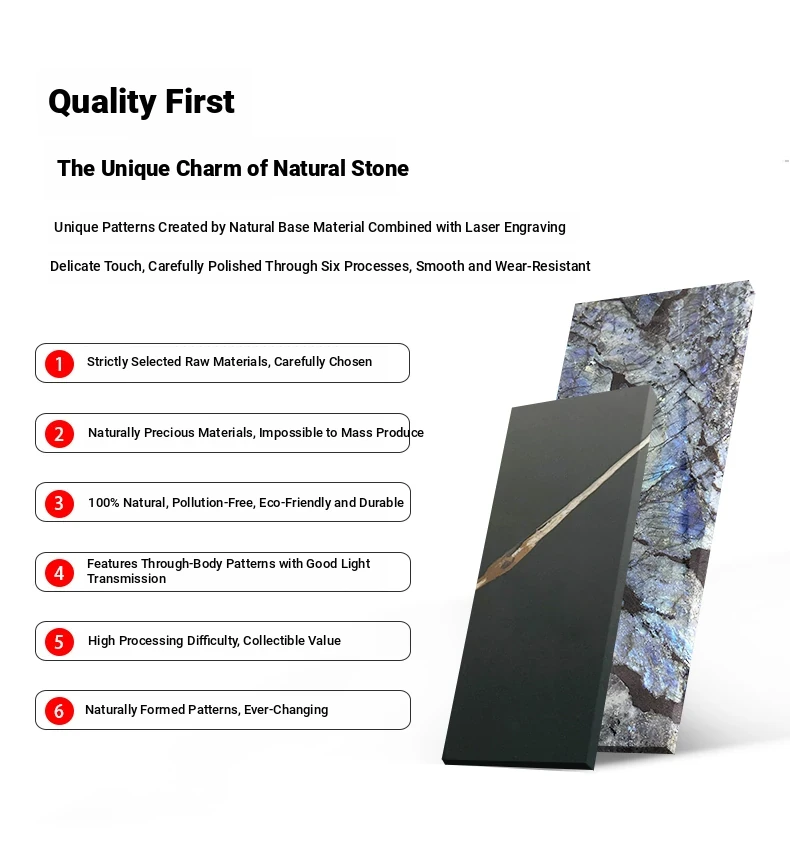 Quality First

The Unique Charm of Natural Stone

Unique Patterns Created by Natural Base Material Combined with Laser Engraving

Delicate Touch, Carefully Polished Through Six Processes, Smooth and Wear-Resistant

1 Strictly Selected Raw Materials, Carefully Chosen

2 Naturally Precious Materials, Impossible to Mass Produce

3 100% Natural, Pollution-Free, Eco-Friendly and Durable

4 Features Through-Body Patterns with Good Light Transmission

5 High Processing Difficulty, Collectible Value

6 Naturally Formed Patterns, Ever-Changing